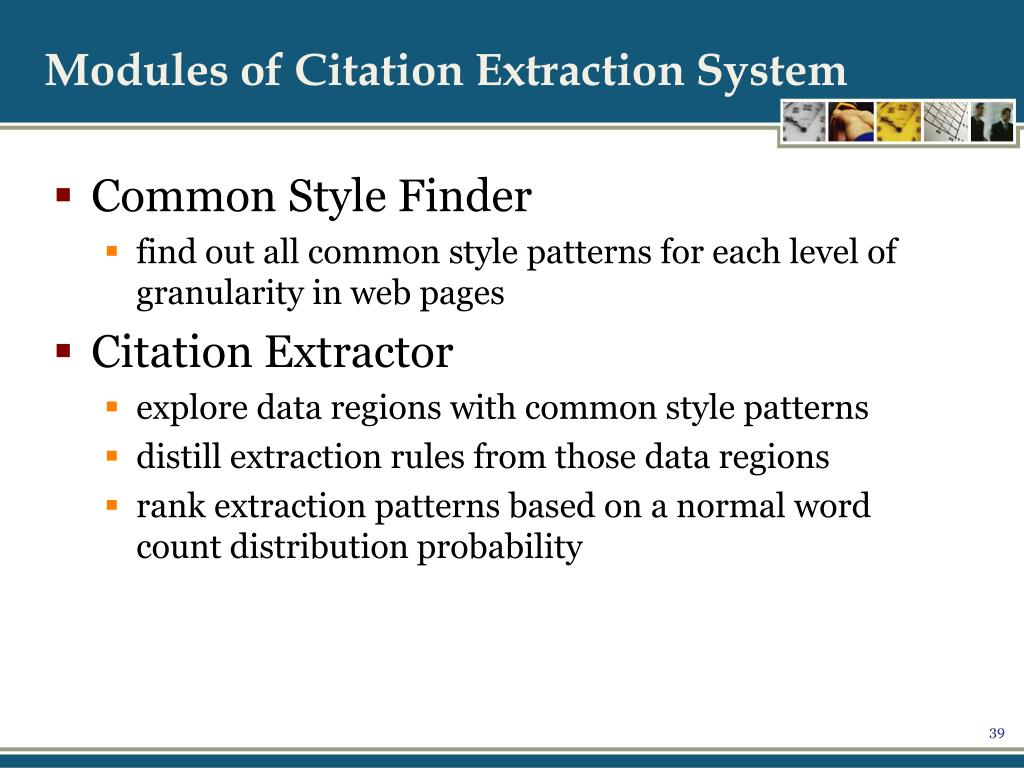 Modules of Citation Extraction System

▪ Common Style Finder
▪ find out all common style patterns for each level of granularity in web pages

▪ Citation Extractor
▪ explore data regions with common style patterns
▪ distill extraction rules from those data regions
▪ rank extraction patterns based on a normal word count distribution probability

39